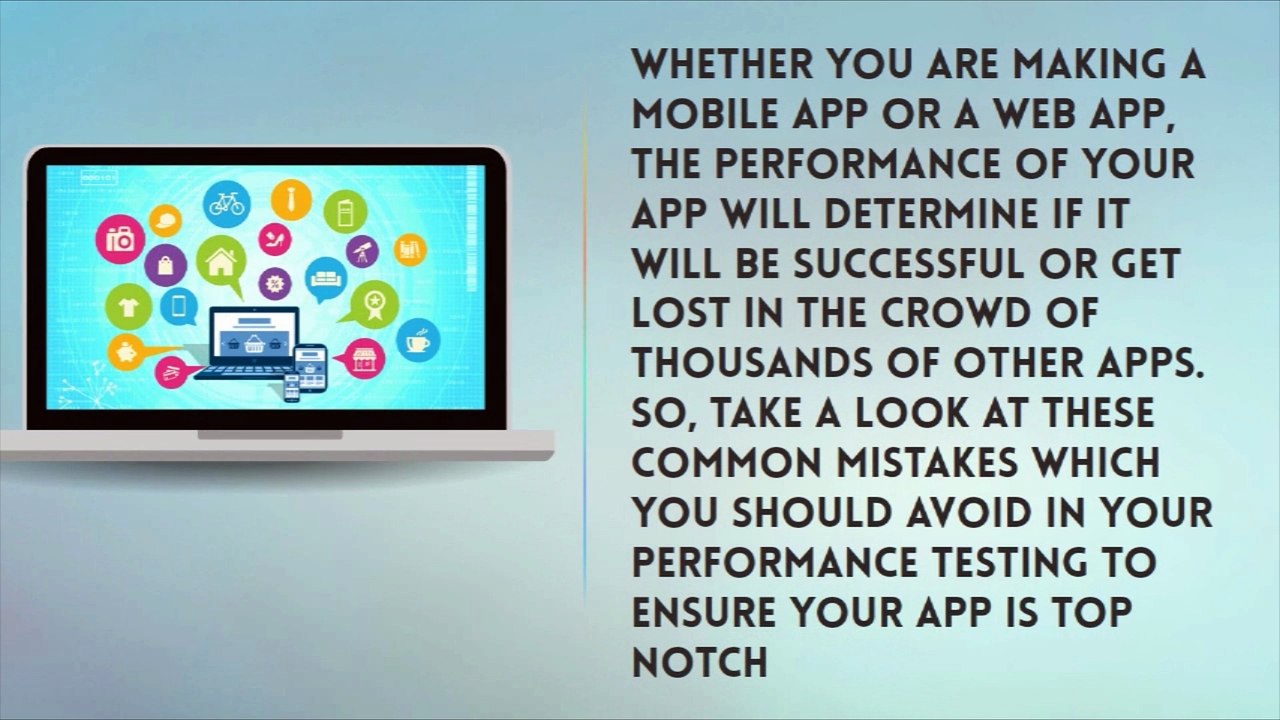 WHETHER YOU ARE MAKING A MOBILE APP OR A WEB APP, THE PERFORMANCE OF YOUR APP WILL DETERMINE IF IT WILL BE SUCCESSFUL OR GET LOST IN THE CROWD OF THOUSANDS OF OTHER APPS. SO, TAKE A LOOK AT THESE COMMON MISTAKES WHICH YOU SHOULD AVOID IN YOUR PERFORMANCE TESTING TO ENSURE YOUR APP IS TOP NOTCH